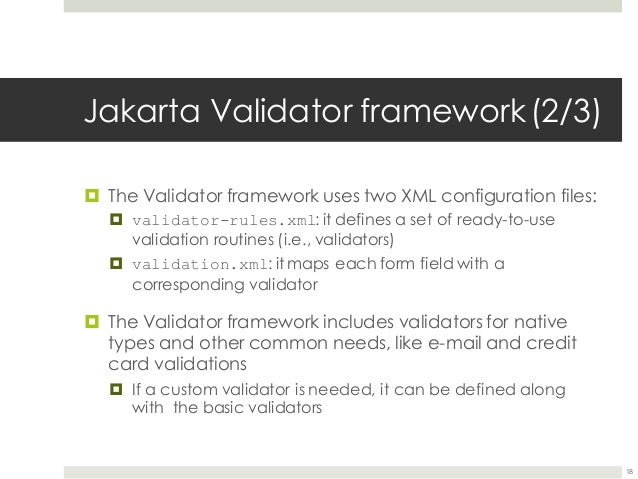 Jakarta Validator framework (2/3)

The Validator framework uses two XML configuration files:

validator-rules.xml: it defines a set of ready-to-use validation routines (i.e., validators)

validation.xml: it maps each form field with a corresponding validator

The Validator framework includes validators for native types and other common needs, like e-mail and credit card validations

If a custom validator is needed, it can be defined along with the basic validators

18